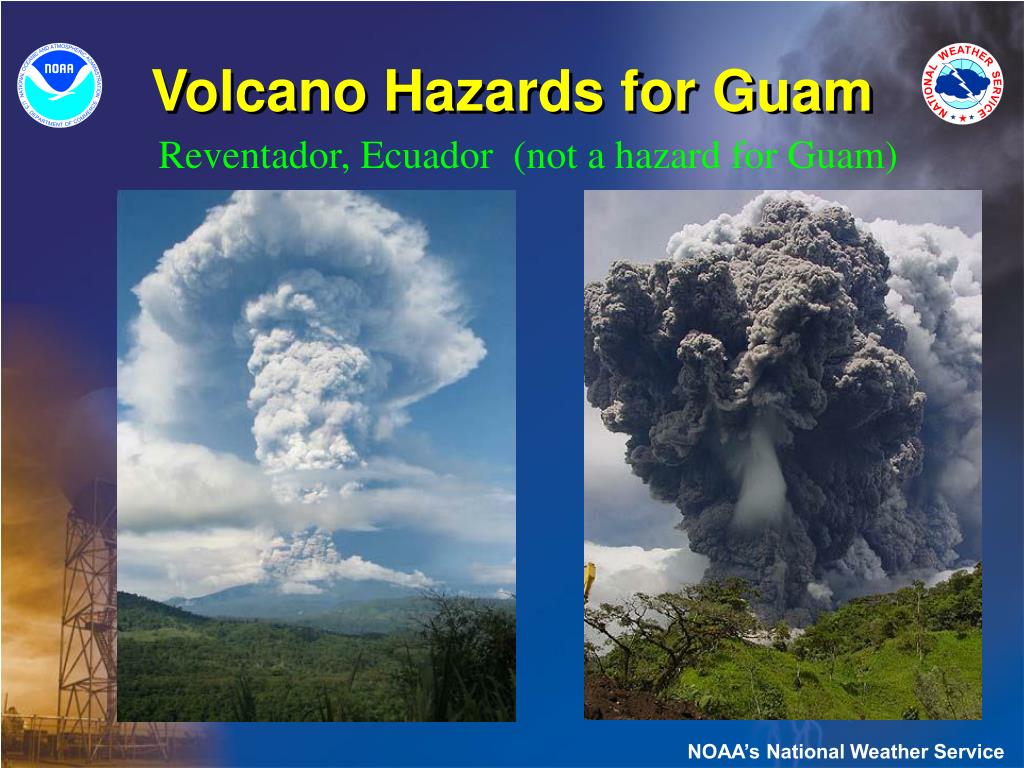 NOAA

NATIONAL OCEANIC AND ATMOSPHERIC ADMINISTRATION

U.S. DEPARTMENT OF COMMERCE

Volcano Hazards for Guam

NATIONAL WEATHER SERVICE

Reventador, Ecuador (not a hazard for Guam)

NOAA's National Weather Service